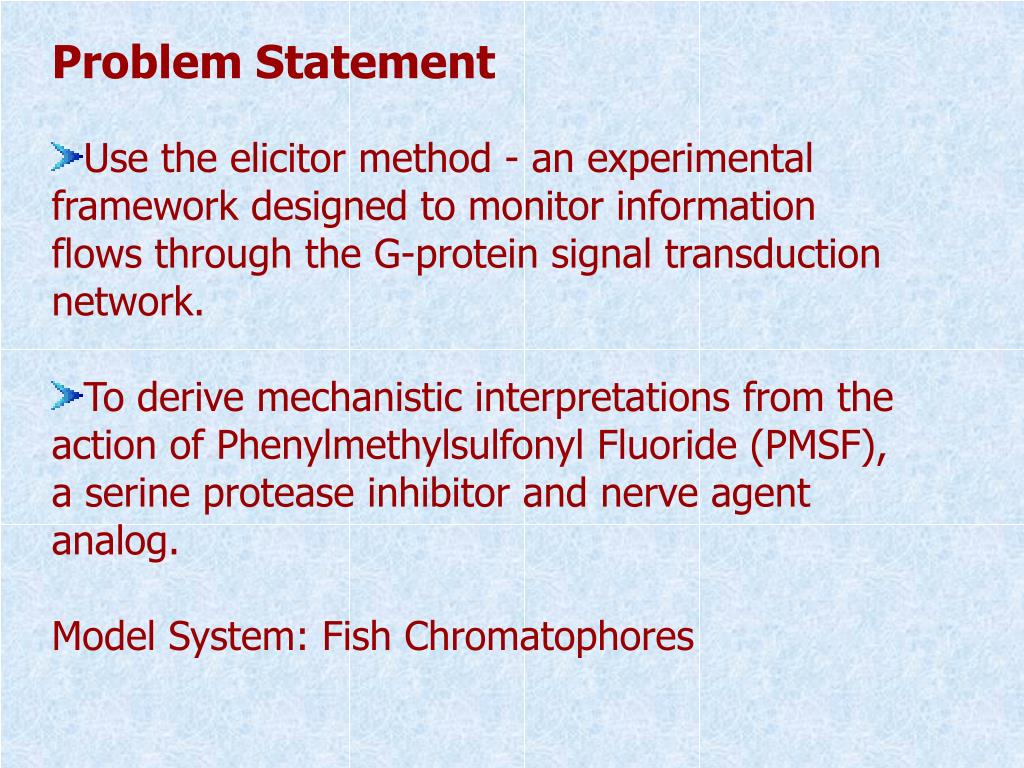 Problem Statement

Use the elicitor method - an experimental framework designed to monitor information flows through the G-protein signal transduction network.

To derive mechanistic interpretations from the action of Phenylmethylsulfonyl Fluoride (PMSF), a serine protease inhibitor and nerve agent analog.

Model System: Fish Chromatophores